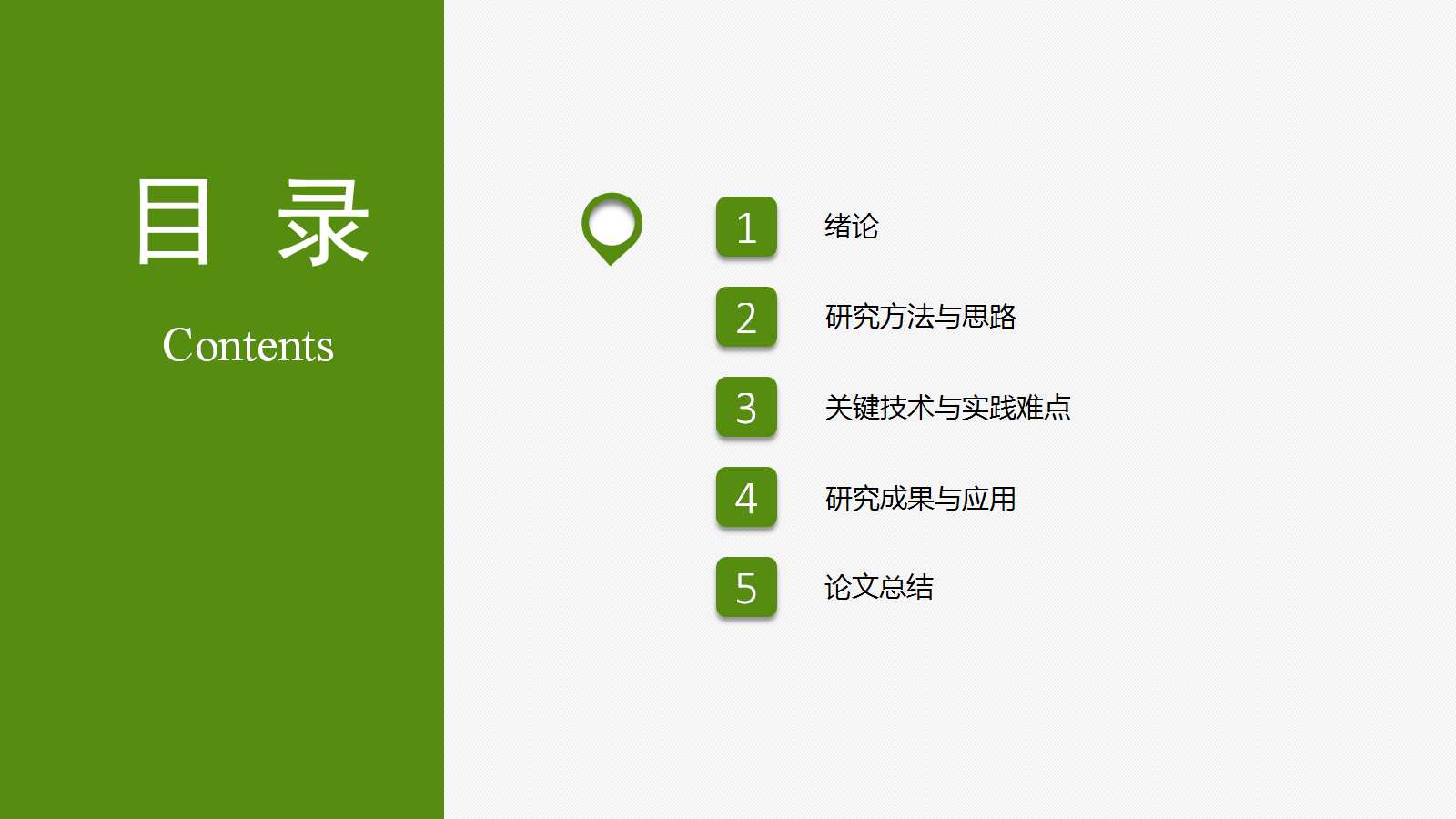 目 录

Contents

1 绪论

2 研究方法与思路

3 关键技术与实践难点

4 研究成果与应用

5 论文总结